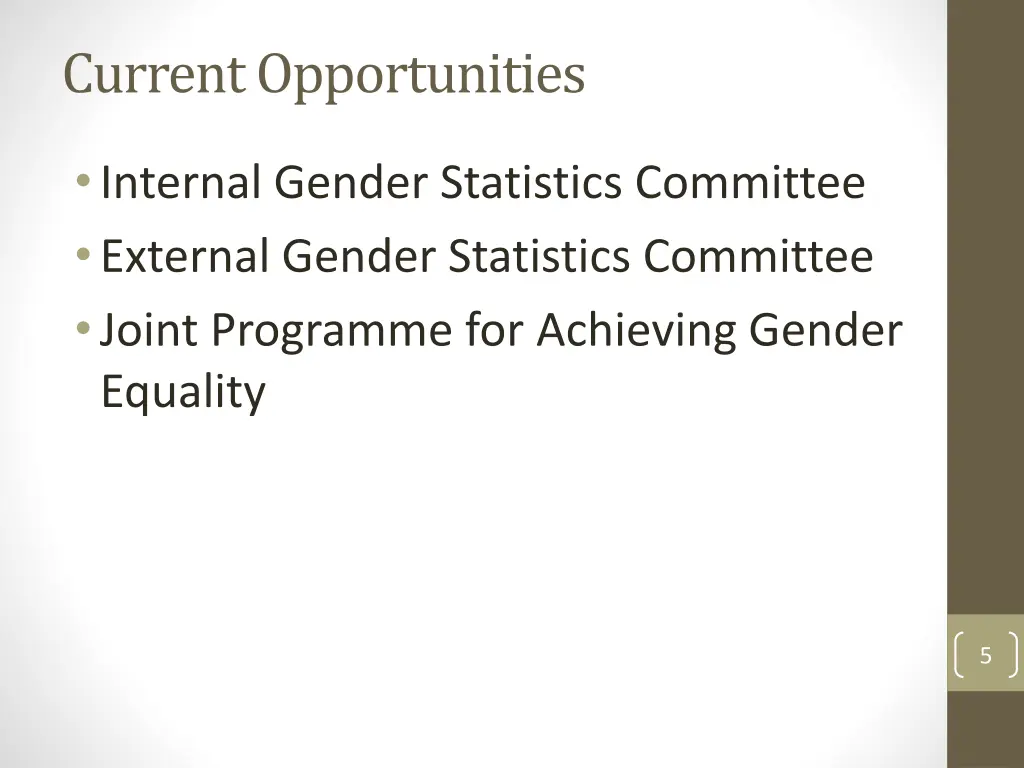 Current Opportunities

• Internal Gender Statistics Committee
• External Gender Statistics Committee
• Joint Programme for Achieving Gender Equality

5